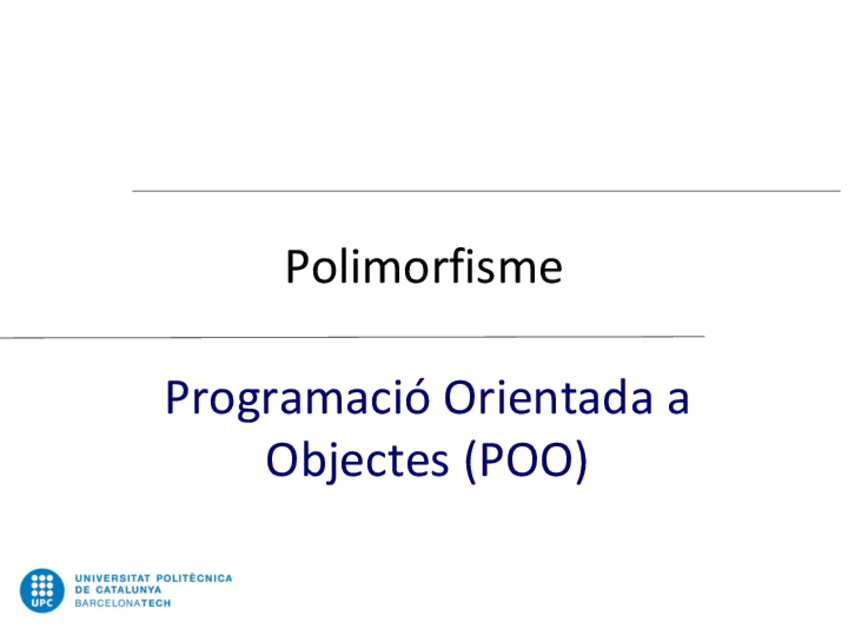 Polimorfisme

Programació Orientada a Objectes (POO)

UPC
UNIVERSITAT POLITÈCNICA DE CATALUNYA
BARCELONATECH